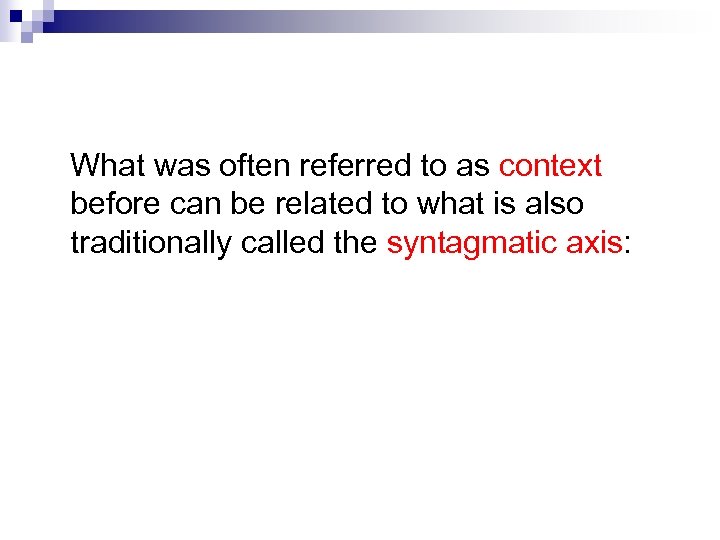 What was often referred to as context before can be related to what is also traditionally called the syntagmatic axis: